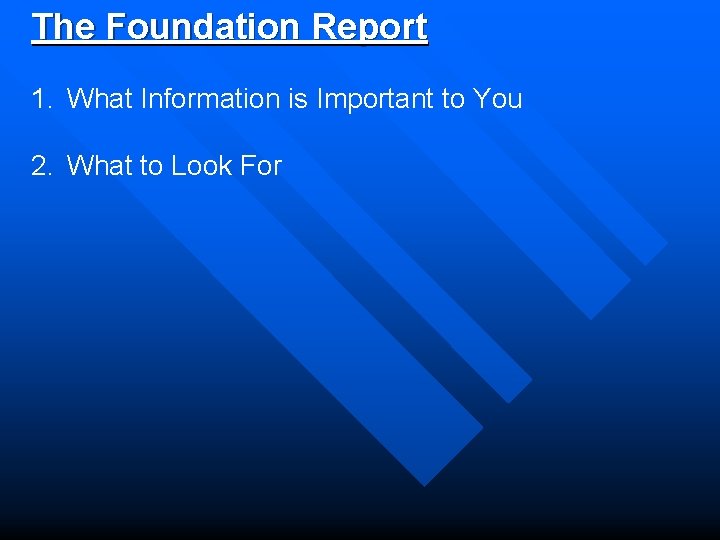 The Foundation Report

1. What Information is Important to You

2. What to Look For